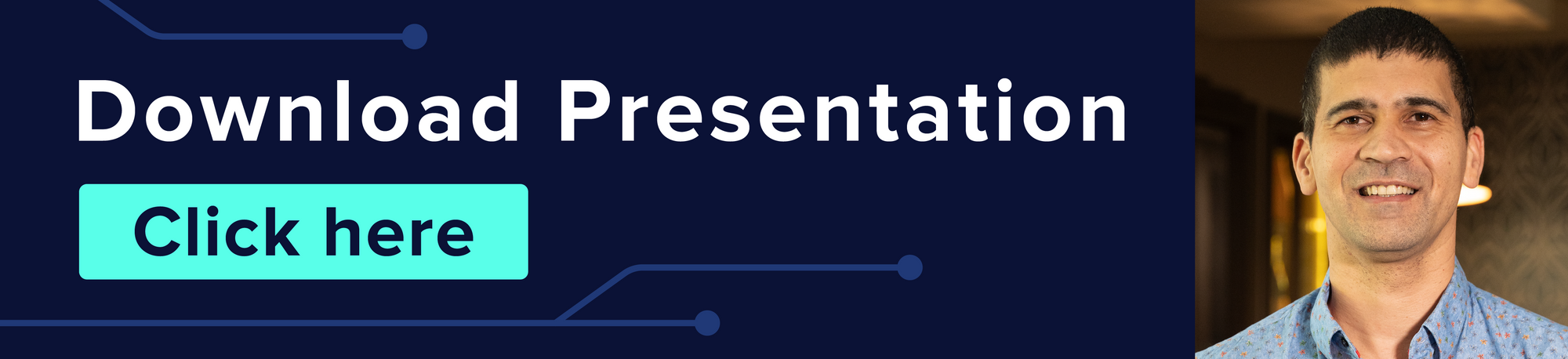 Download Presentation

Click here